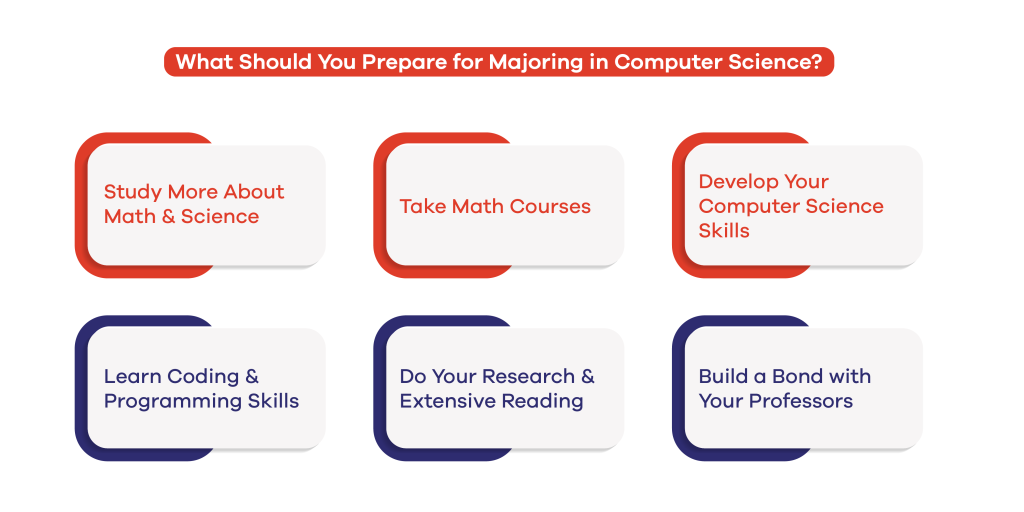 What Should You Prepare for Majoring in Computer Science?

Study More About Math & Science

Take Math Courses

Develop Your Computer Science Skills

Learn Coding & Programming Skills

Do Your Research & Extensive Reading

Build a Bond with Your Professors